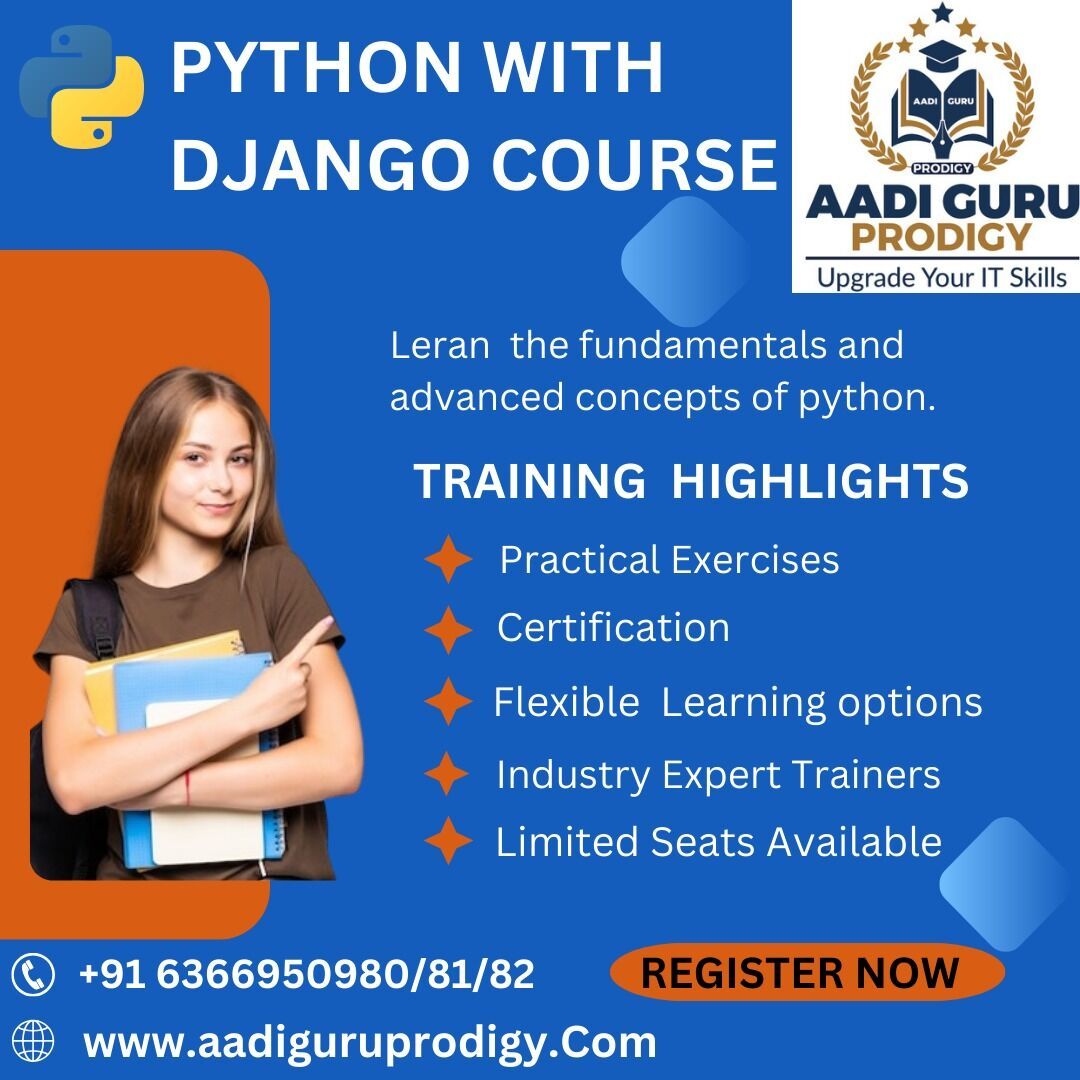 PYTHON WITH DJANGO COURSE

AADI GURU

PRODIGY

AADI GURU
PRODIGY
Upgrade Your IT Skills

Leran the fundamentals and advanced concepts of python.

TRAINING HIGHLIGHTS

Practical Exercises

Certification

Flexible Learning options

Industry Expert Trainers

Limited Seats Available

+91 6366950980/81/82

REGISTER NOW

www.aadiguruprodigy.Com